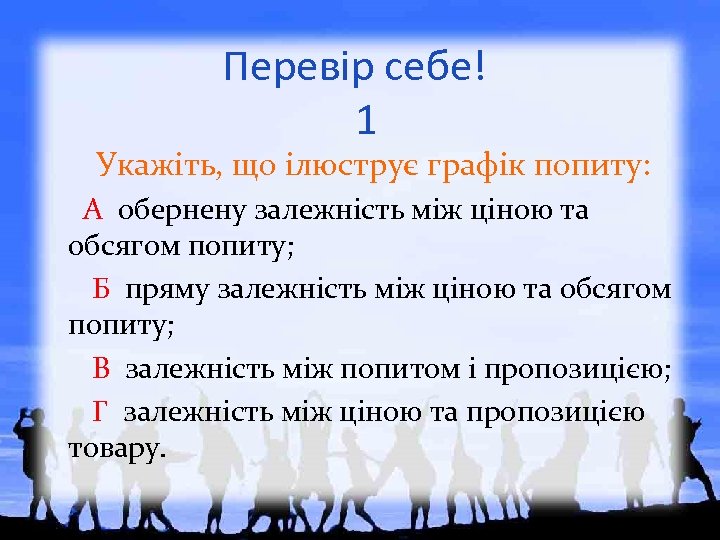 Перевір себе!
1

Укажіть, що ілюструє графік попиту:

А обернену залежність між ціною та обсягом попиту;

Б пряму залежність між ціною та обсягом попиту;

В залежність між попитом і пропозицією;

Г залежність між ціною та пропозицією товару.